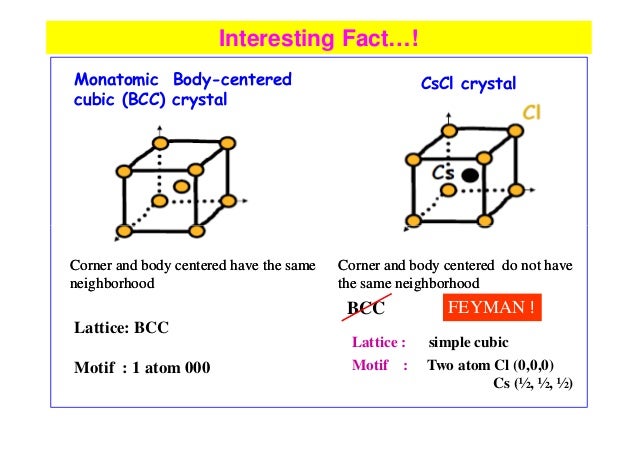 Interesting Fact…!

Monatomic Body-centered cubic (BCC) crystal

Corner and body centered have the same neighborhood

Lattice: BCC

Motif : 1 atom 000

CsCl crystal

Cl

Cs

Corner and body centered do not have the same neighborhood

BCC

FEYMAN !

Lattice : simple cubic

Motif : Two atom Cl (0,0,0)
Cs (½, ½, ½)